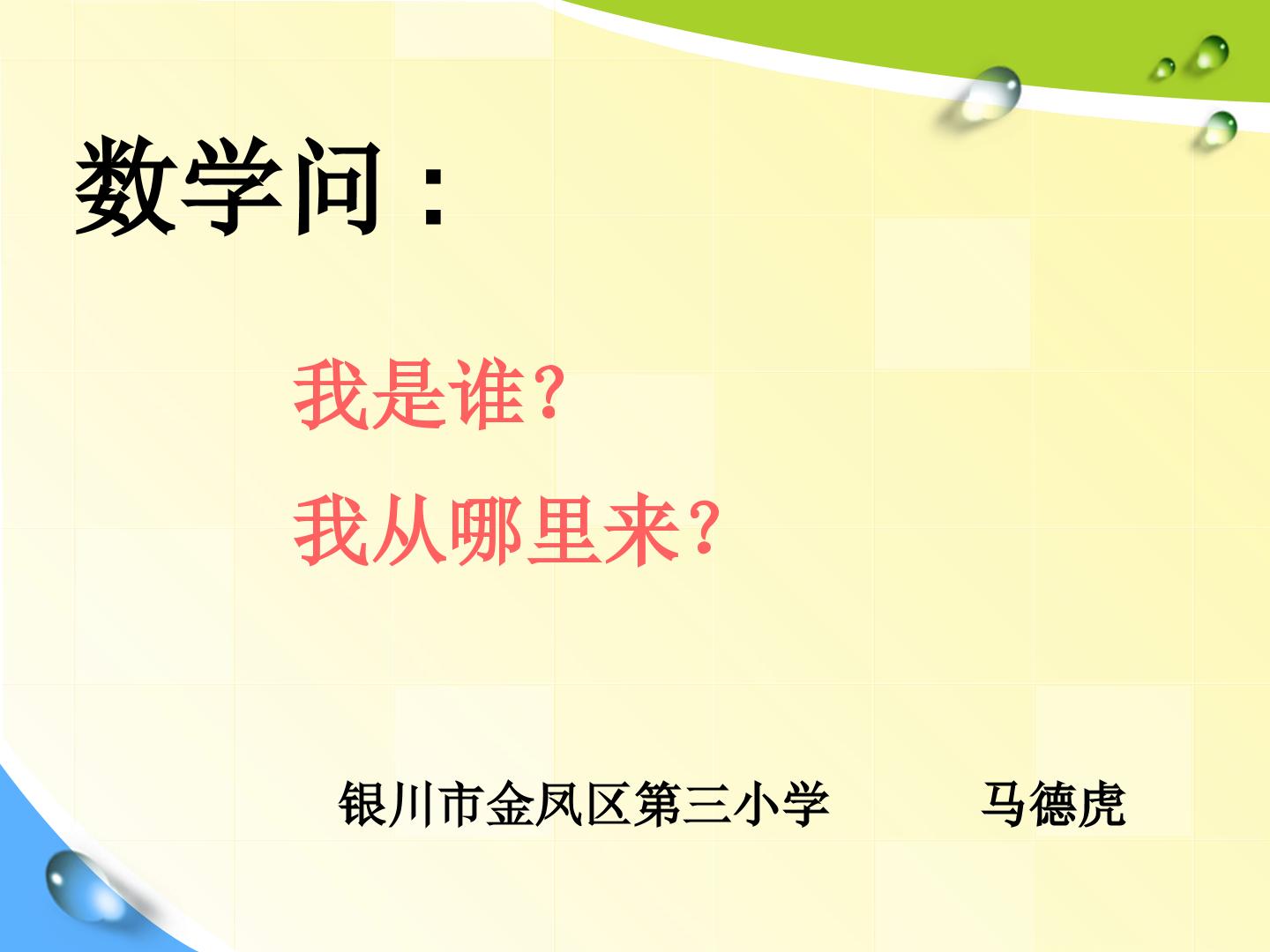 数学问：

我是谁？

我从哪里来？

银川市金凤区第三小学 马德虎